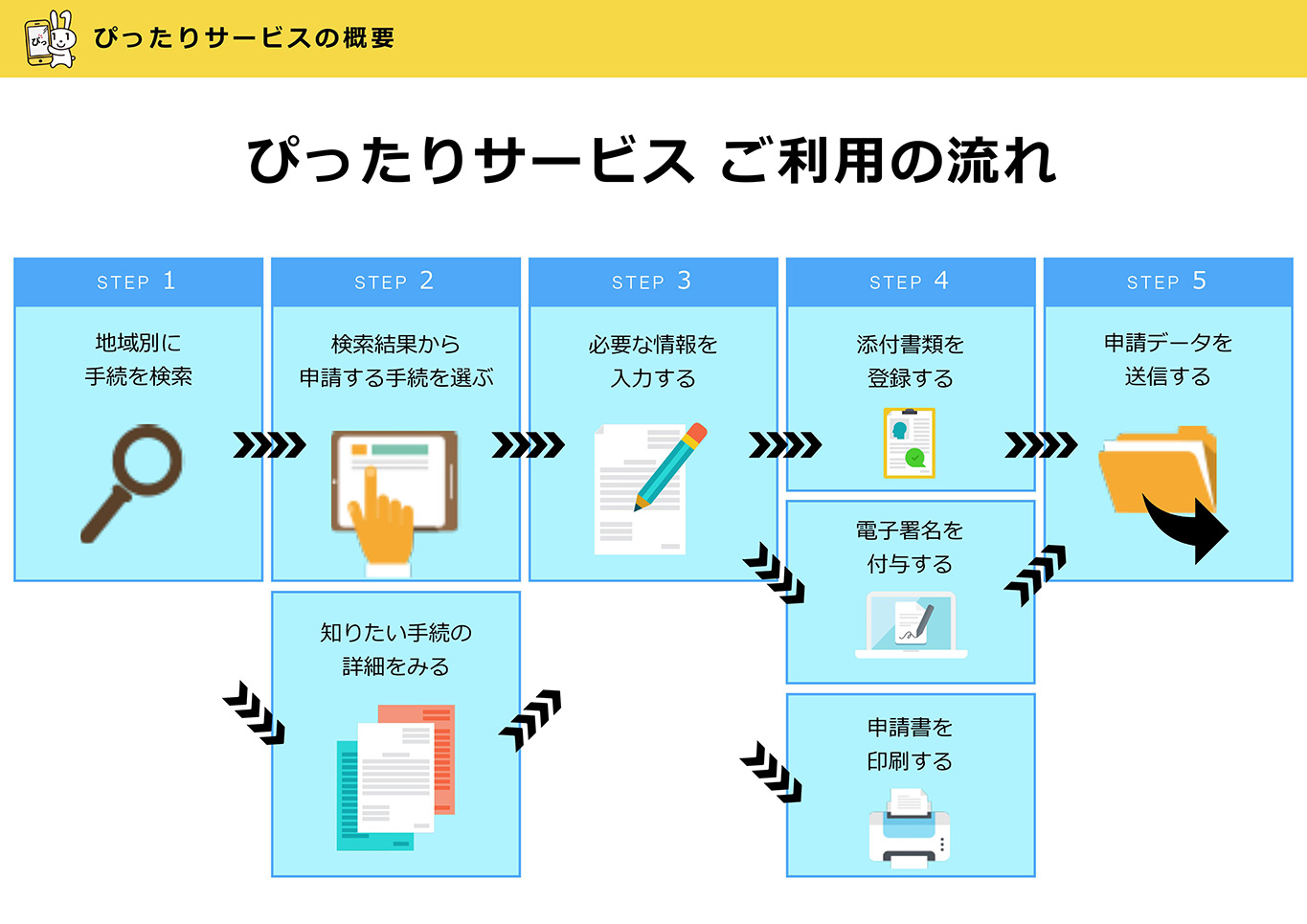 ぴったりサービスの概要

ぴったりサービス ご利用の流れ

STEP 1
地域別に
手続を検索

STEP 2
検索結果から
申請する手続を選ぶ

知りたい手続の
詳細をみる

STEP 3
必要な情報を
入力する

STEP 4
添付書類を
登録する

電子署名を
付与する

申請書を
印刷する

STEP 5
申請データを
送信する